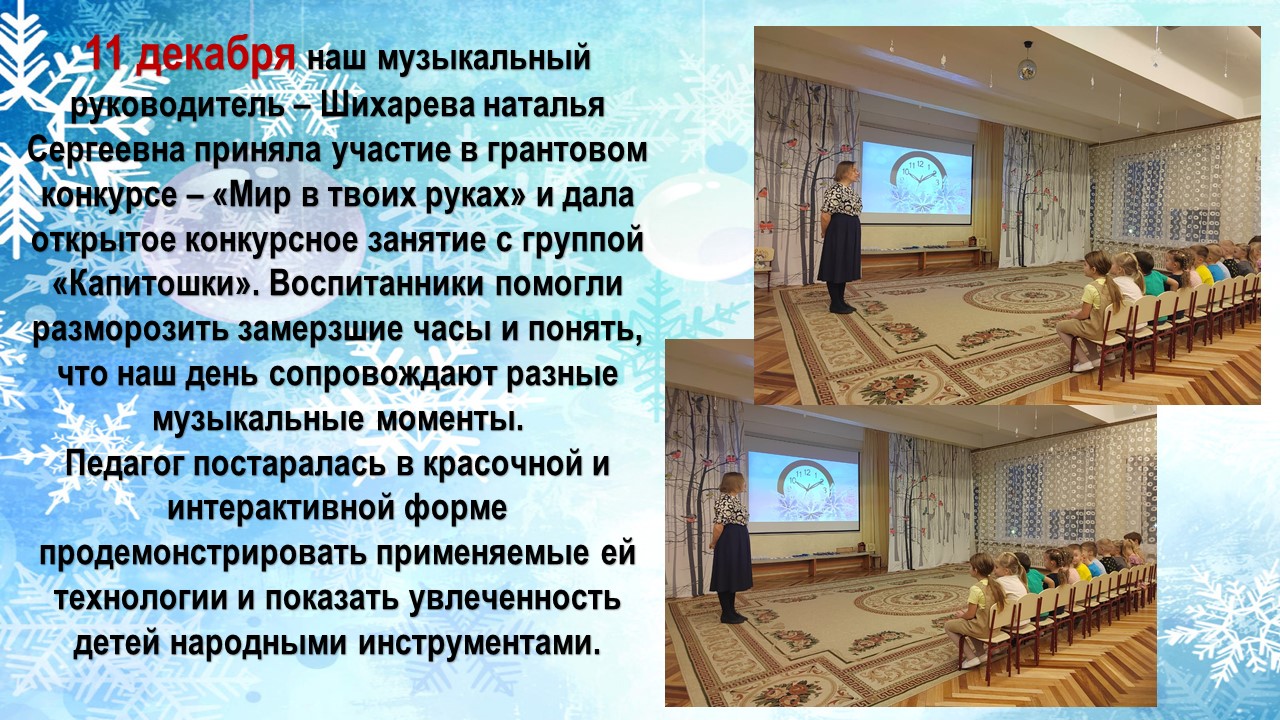 11 декабря наш музыкальный руководитель – Шихарева наталья Сергеевна приняла участие в грантовом конкурсе – «Мир в твоих руках» и дала открытое конкурсное занятие с группой «Капитошки». Воспитанники помогли разморозить замерзшие часы и понять, что наш день сопровождают разные музыкальные моменты.
Педагог постаралась в красочной и интерактивной форме продемонстрировать применяемые ей технологии и показать увлеченность детей народными инструментами.